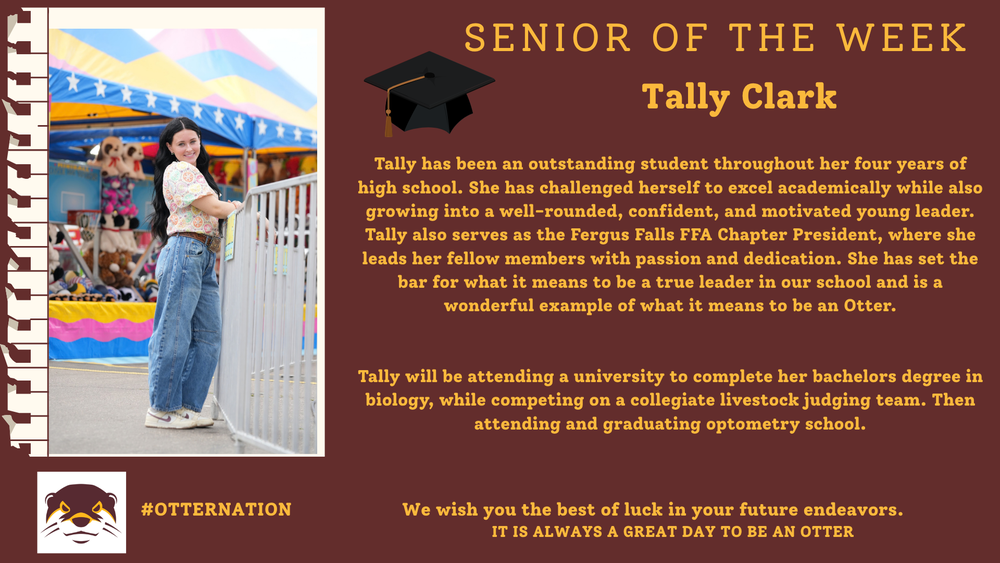 SENIOR OF THE WEEK

Tally Clark

Tally has been an outstanding student throughout her four years of high school. She has challenged herself to excel academically while also growing into a well-rounded, confident, and motivated young leader. Tally also serves as the Fergus Falls FFA Chapter President, where she leads her fellow members with passion and dedication. She has set the bar for what it means to be a true leader in our school and is a wonderful example of what it means to be an Otter.

Tally will be attending a university to complete her bachelors degree in biology, while competing on a collegiate livestock judging team. Then attending and graduating optometry school.

#OTTERNATION

We wish you the best of luck in your future endeavors.
IT IS ALWAYS A GREAT DAY TO BE AN OTTER